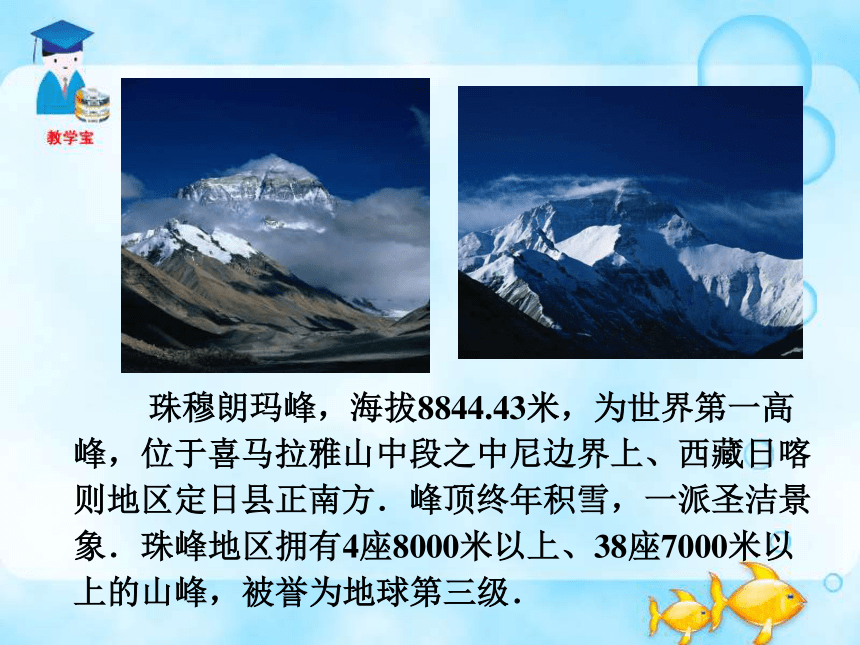 教学宝

珠穆朗玛峰，海拔8844.43米，为世界第一高峰，位于喜马拉雅山中段之中尼边界上、西藏日喀则地区定日县正南方．峰顶终年积雪，一派圣洁景象．珠峰地区拥有4座8000米以上、38座7000米以上的山峰，被誉为地球第三级．